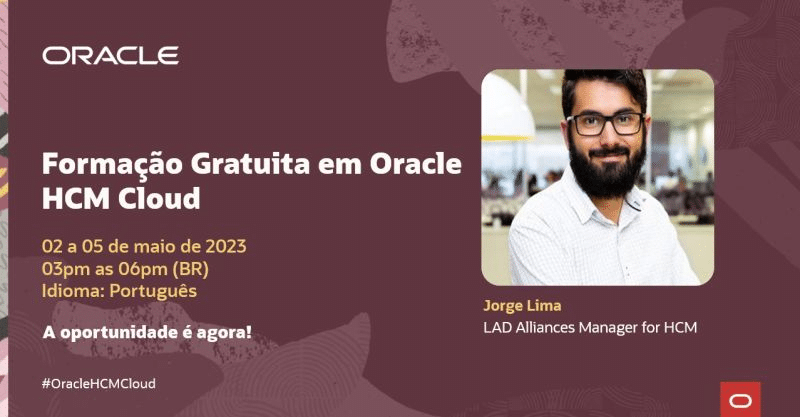 ORACLE

Formação Gratuita em Oracle HCM Cloud

02 a 05 de maio de 2023
03pm as 06pm (BR)
Idioma: Português

A oportunidade é agora!

#OracleHCMCloud

Jorge Lima
LAD Alliances Manager for HCM